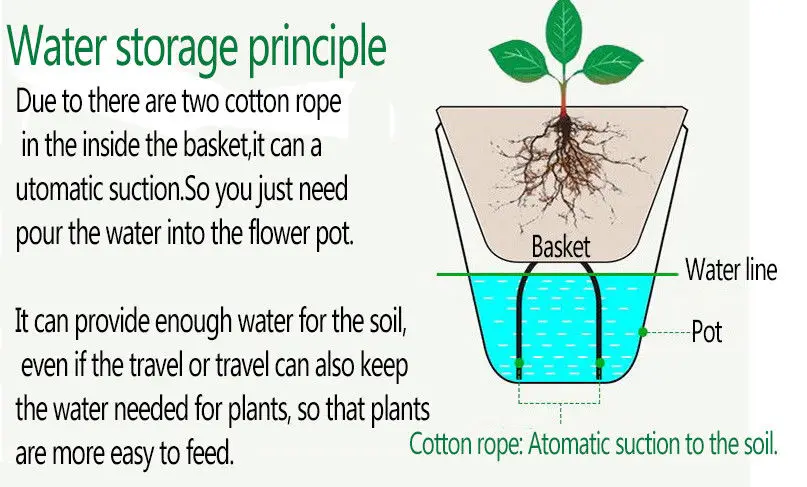 Water storage principle

Due to there are two cotton rope in the inside the basket,it can a utomatic suction.So you just need pour the water into the flower pot.

It can provide enough water for the soil, even if the travel or travel can also keep the water needed for plants, so that plants are more easy to feed.

Basket

Water line

Pot

Cotton rope: Atomatic suction to the soil.